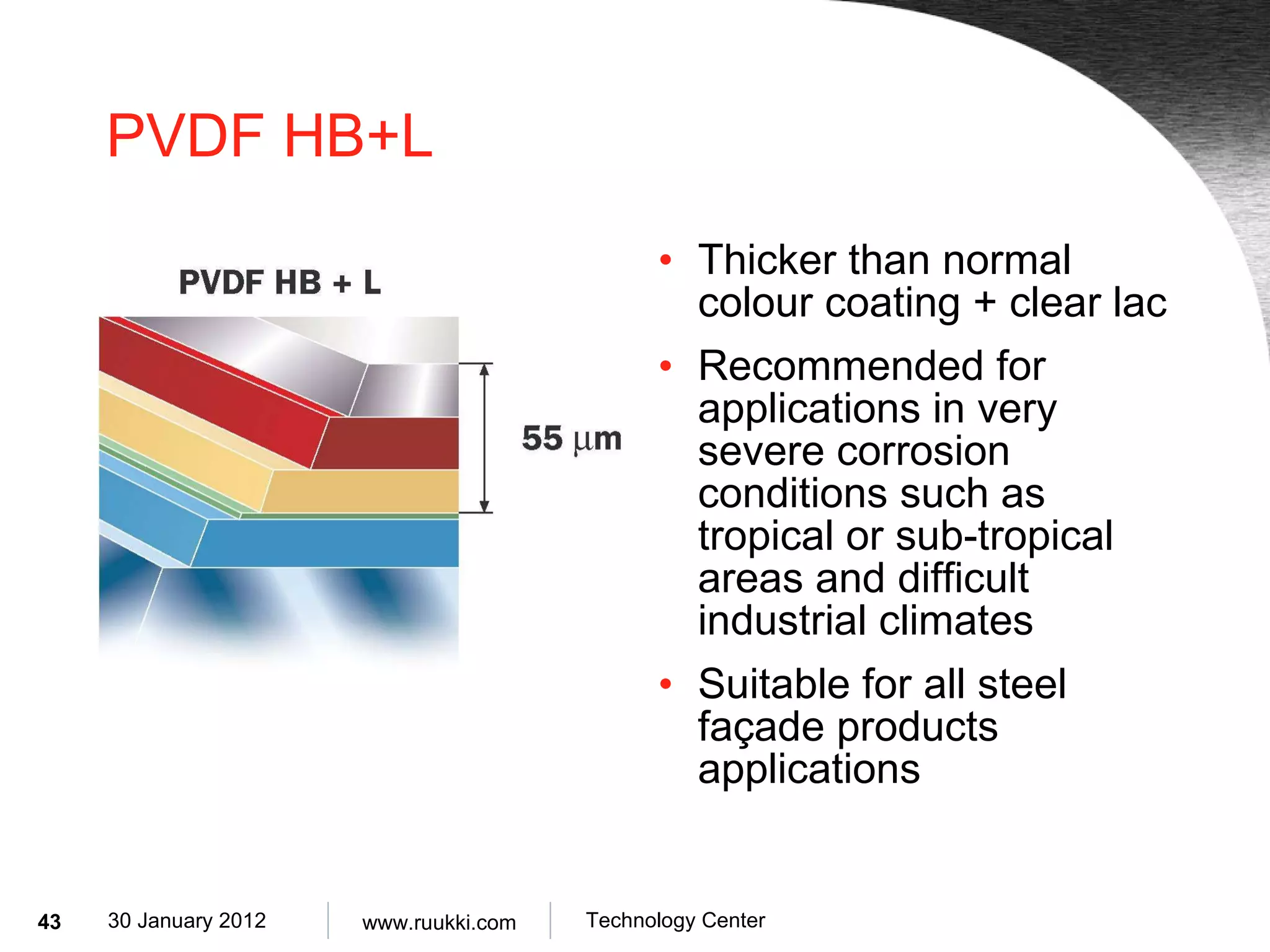 PVDF HB+L

PVDF HB + L

55 μm

• Thicker than normal colour coating + clear lac

• Recommended for applications in very severe corrosion conditions such as tropical or sub-tropical areas and difficult industrial climates

• Suitable for all steel façade products applications

43 30 January 2012 www.ruukki.com Technology Center